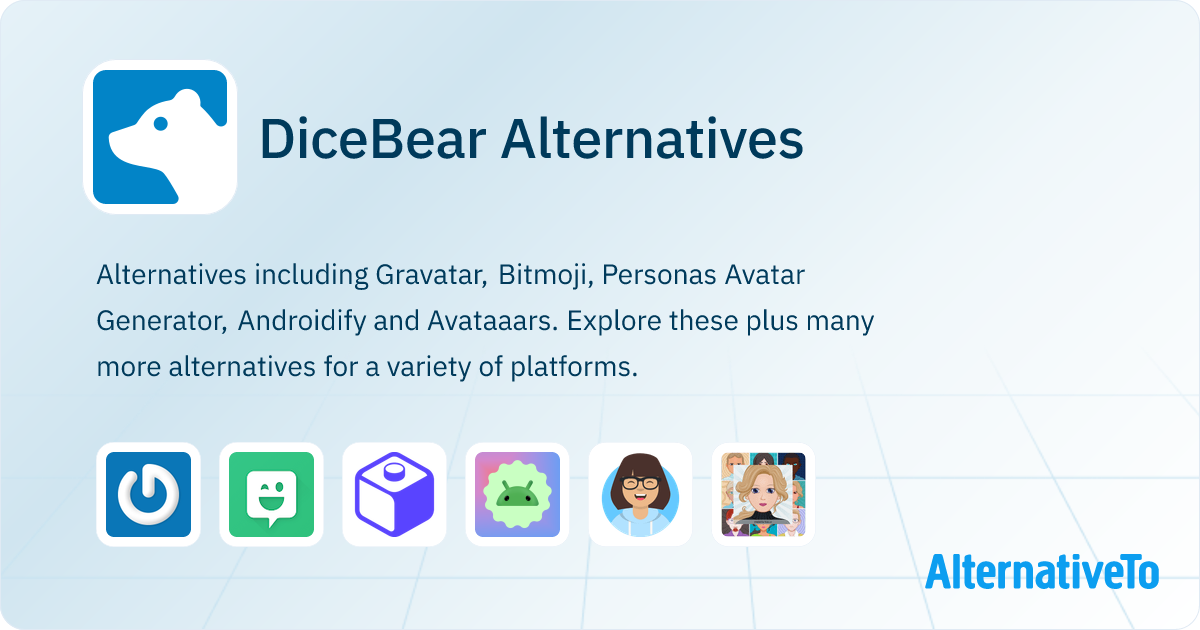 DiceBear Alternatives

Alternatives including Gravatar, Bitmoji, Personas Avatar Generator, Androidify and Avataaars. Explore these plus many more alternatives for a variety of platforms.

AlternativeTo